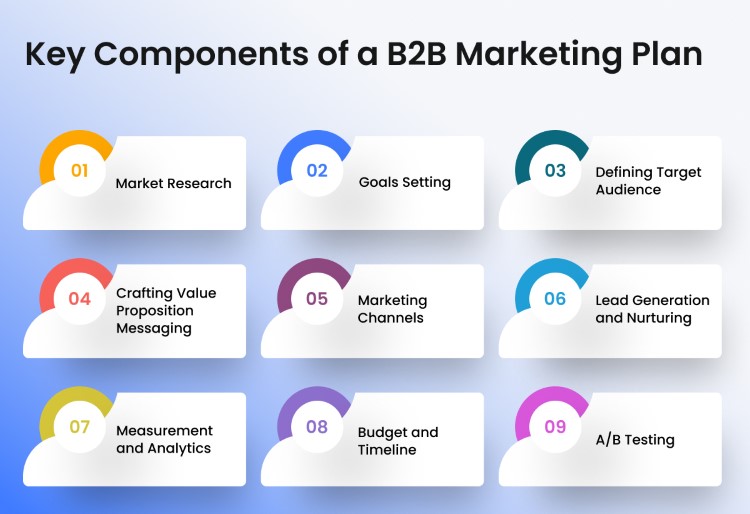 Key Components of a B2B Marketing Plan

01 Market Research

02 Goals Setting

03 Defining Target Audience

04 Crafting Value Proposition Messaging

05 Marketing Channels

06 Lead Generation and Nurturing

07 Measurement and Analytics

08 Budget and Timeline

09 A/B Testing